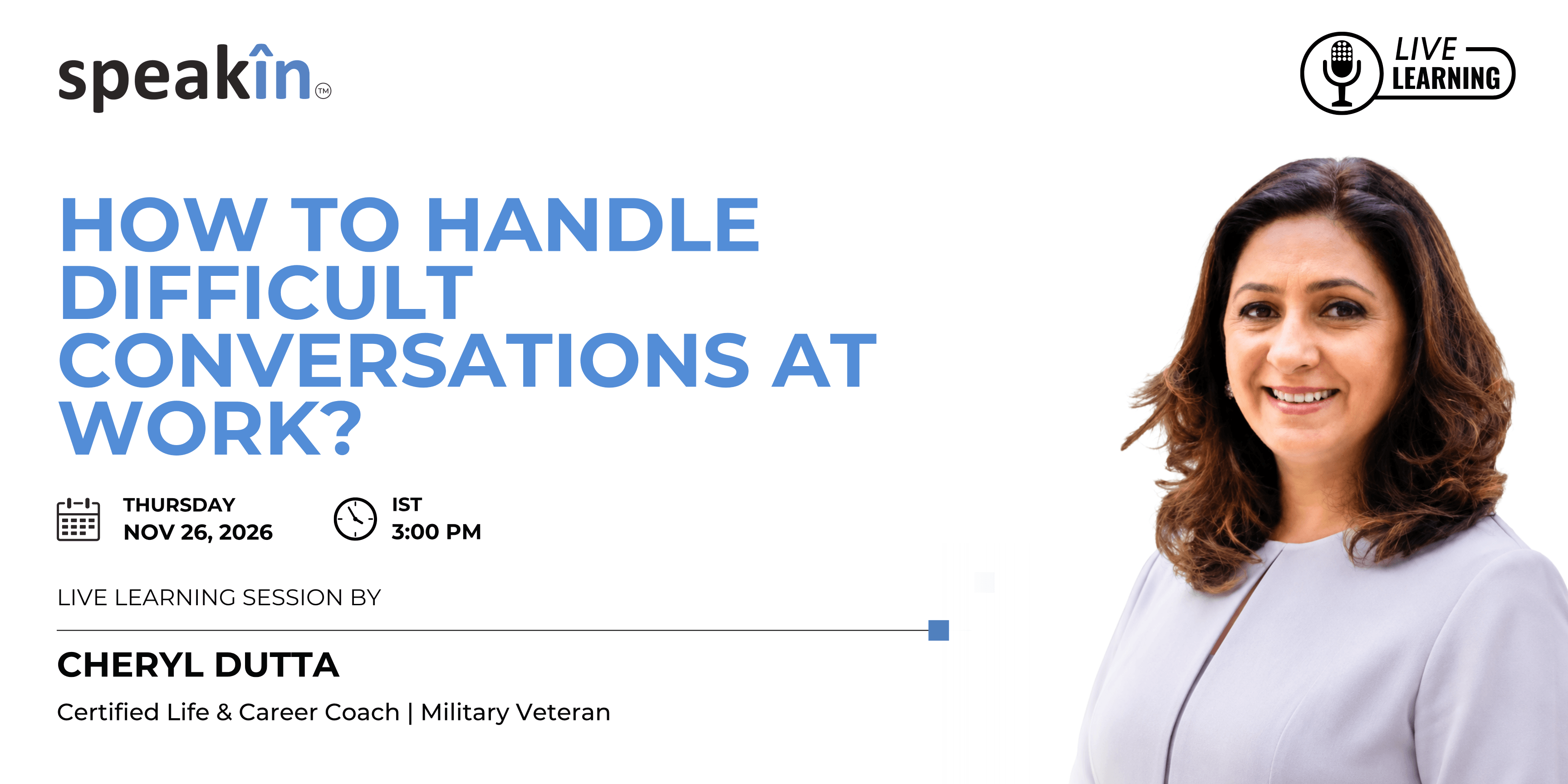 speakîn™

LIVE
LEARNING

HOW TO HANDLE DIFFICULT CONVERSATIONS AT WORK?

THURSDAY
NOV 26, 2026

IST
3:00 PM

LIVE LEARNING SESSION BY

CHERYL DUTTA

Certified Life & Career Coach | Military Veteran